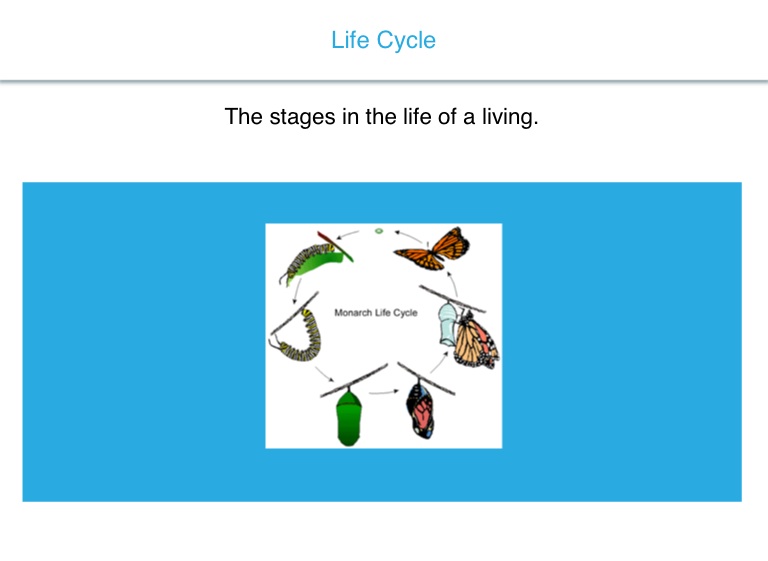 Life Cycle

The stages in the life of a living.

Monarch Life Cycle